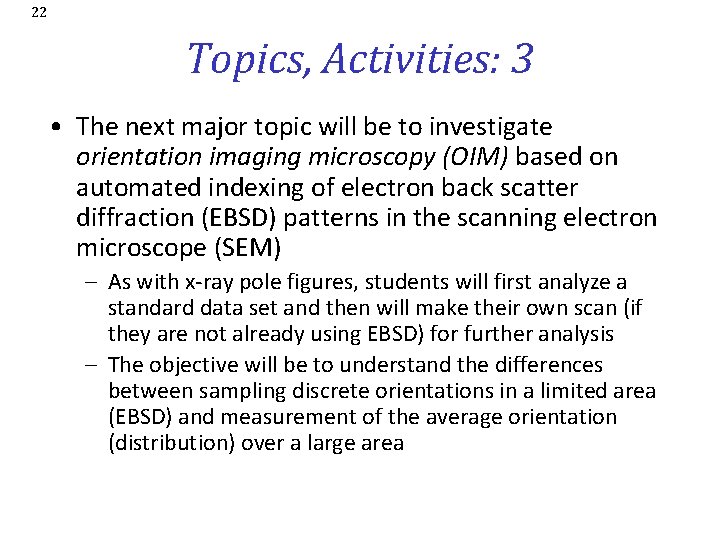 22

Topics, Activities: 3

• The next major topic will be to investigate orientation imaging microscopy (OIM) based on automated indexing of electron back scatter diffraction (EBSD) patterns in the scanning electron microscope (SEM)
– As with x-ray pole figures, students will first analyze a standard data set and then will make their own scan (if they are not already using EBSD) for further analysis
– The objective will be to understand the differences between sampling discrete orientations in a limited area (EBSD) and measurement of the average orientation (distribution) over a large area